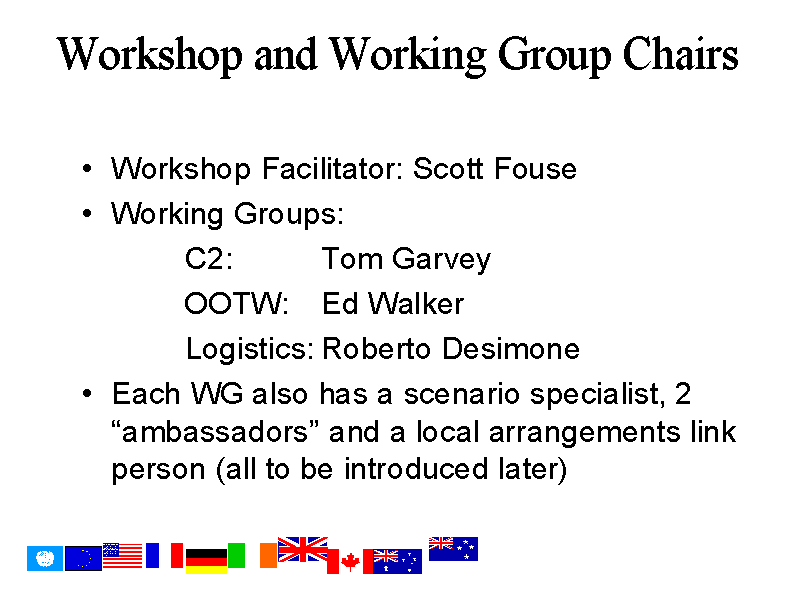 Workshop and Working Group Chairs

• Workshop Facilitator: Scott Fouse
• Working Groups:
C2: Tom Garvey
OOTW: Ed Walker
Logistics: Roberto Desimone
• Each WG also has a scenario specialist, 2 “ambassadors” and a local arrangements link person (all to be introduced later)